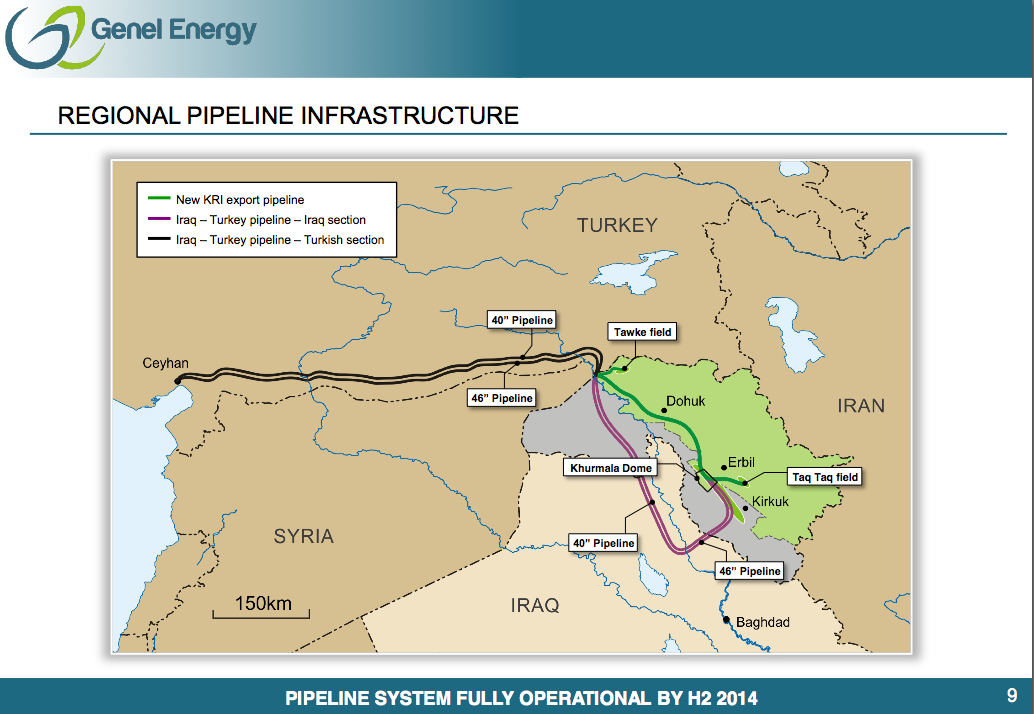 Genel Energy

REGIONAL PIPELINE INFRASTRUCTURE

New KRI export pipeline
Iraq – Turkey pipeline – Iraq section
Iraq – Turkey pipeline – Turkish section

TURKEY

40" Pipeline

Tawke field

Ceyhan

46" Pipeline

Dohuk

IRAN

Khurmala Dome

Erbil

Taq Taq field

Kirkuk

SYRIA

40" Pipeline

46" Pipeline

150km

IRAQ

Baghdad

PIPELINE SYSTEM FULLY OPERATIONAL BY H2 2014

9